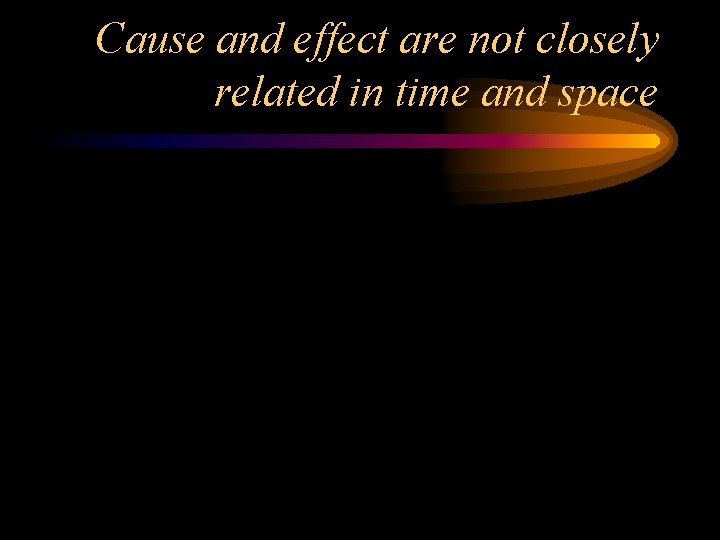 Cause and effect are not closely related in time and space